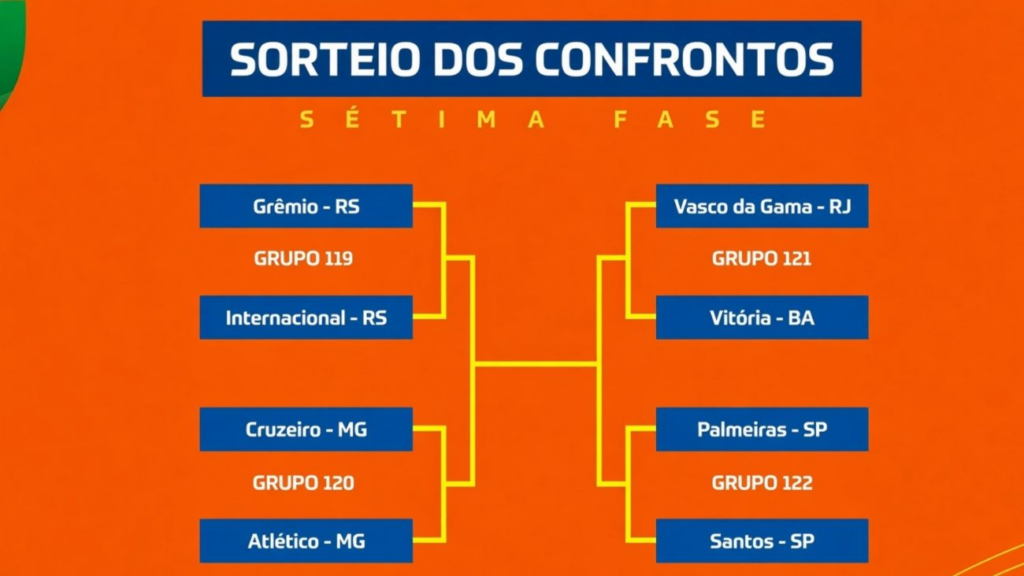 SORTEIO DOS CONFRONTOS

SÉTIMA FASE

Grêmio - RS

GRUPO 119

Internacional - RS

Cruzeiro - MG

GRUPO 120

Atlético - MG

Vasco da Gama - RJ

GRUPO 121

Vitória - BA

Palmeiras - SP

GRUPO 122

Santos - SP